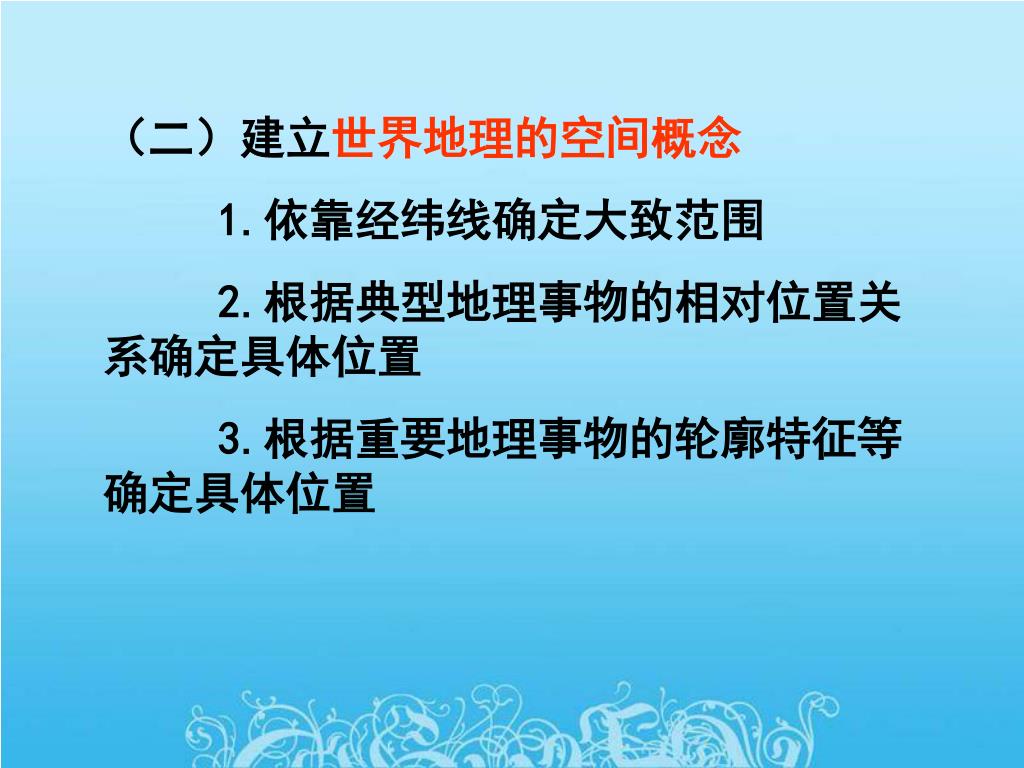 （二）建立世界地理的空间概念

1.依靠经纬线确定大致范围

2.根据典型地理事物的相对位置关系确定具体位置

3.根据重要地理事物的轮廓特征等确定具体位置